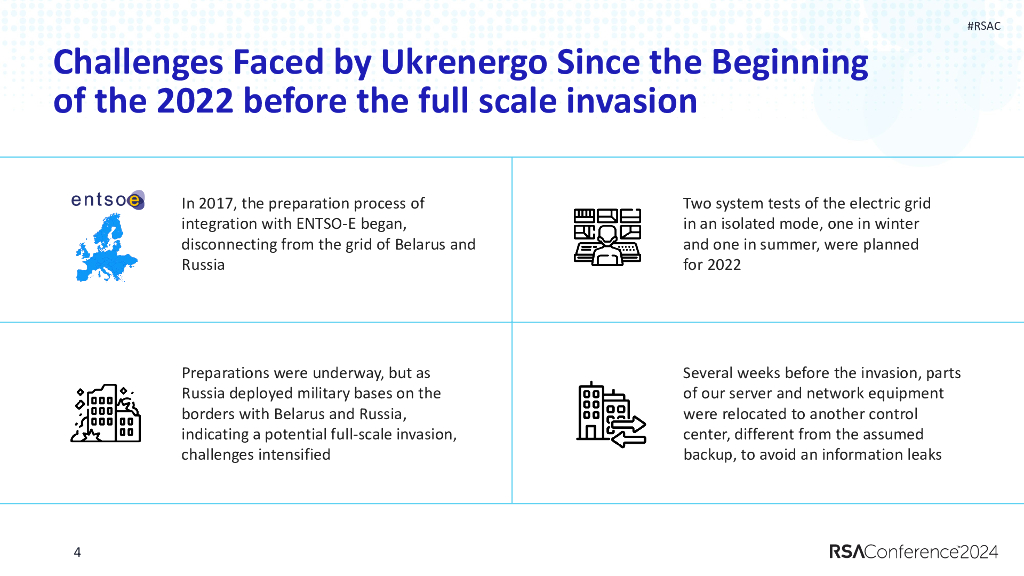 #RSAC

Challenges Faced by Ukrenergo Since the Beginning of the 2022 before the full scale invasion

entsoe

In 2017, the preparation process of integration with ENTSO-E began, disconnecting from the grid of Belarus and Russia

Two system tests of the electric grid in an isolated mode, one in winter and one in summer, were planned for 2022

Preparations were underway, but as Russia deployed military bases on the borders with Belarus and Russia, indicating a potential full-scale invasion, challenges intensified

Several weeks before the invasion, parts of our server and network equipment were relocated to another control center, different from the assumed backup, to avoid an information leaks

4

RSAConference2024